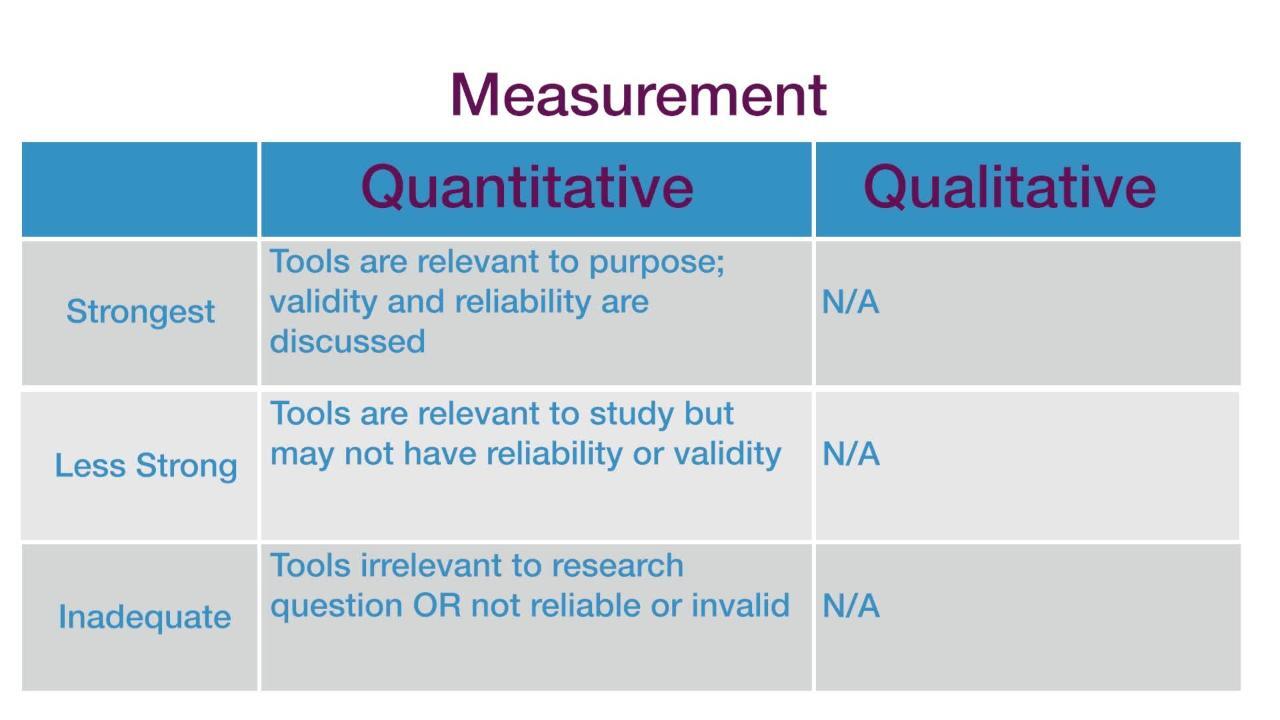 Measurement

| | Quantitative | Qualitative |
|---|---|---|
| Strongest | Tools are relevant to purpose; validity and reliability are discussed | N/A |
| Less Strong | Tools are relevant to study but may not have reliability or validity | N/A |
| Inadequate | Tools irrelevant to research question OR not reliable or invalid | N/A |